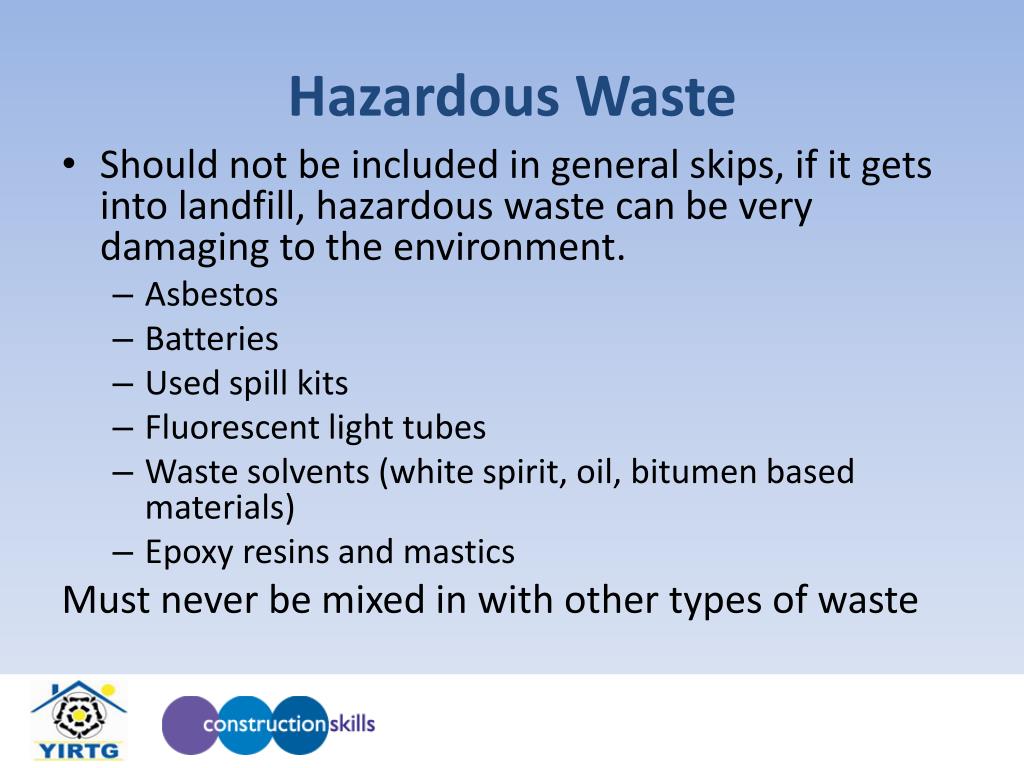 Hazardous Waste

• Should not be included in general skips, if it gets into landfill, hazardous waste can be very damaging to the environment.
– Asbestos
– Batteries
– Used spill kits
– Fluorescent light tubes
– Waste solvents (white spirit, oil, bitumen based materials)
– Epoxy resins and mastics

Must never be mixed in with other types of waste

YIRTG

constructionskills